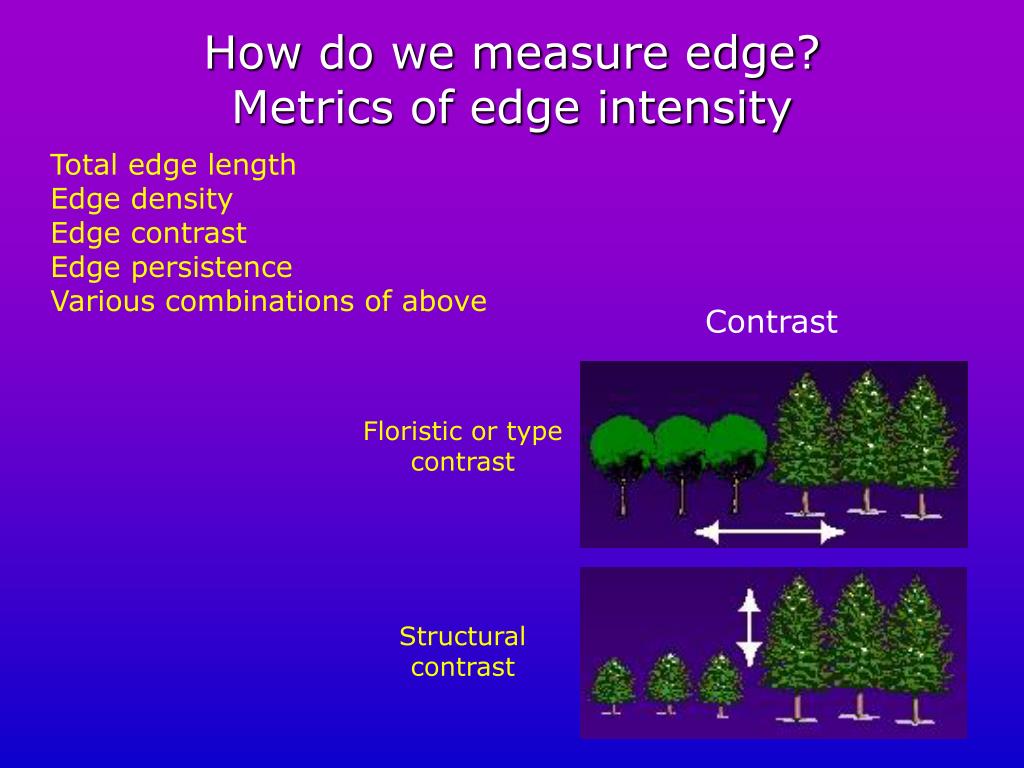 How do we measure edge?
Metrics of edge intensity

Total edge length
Edge density
Edge contrast
Edge persistence
Various combinations of above

Contrast

Floristic or type contrast

Structural contrast